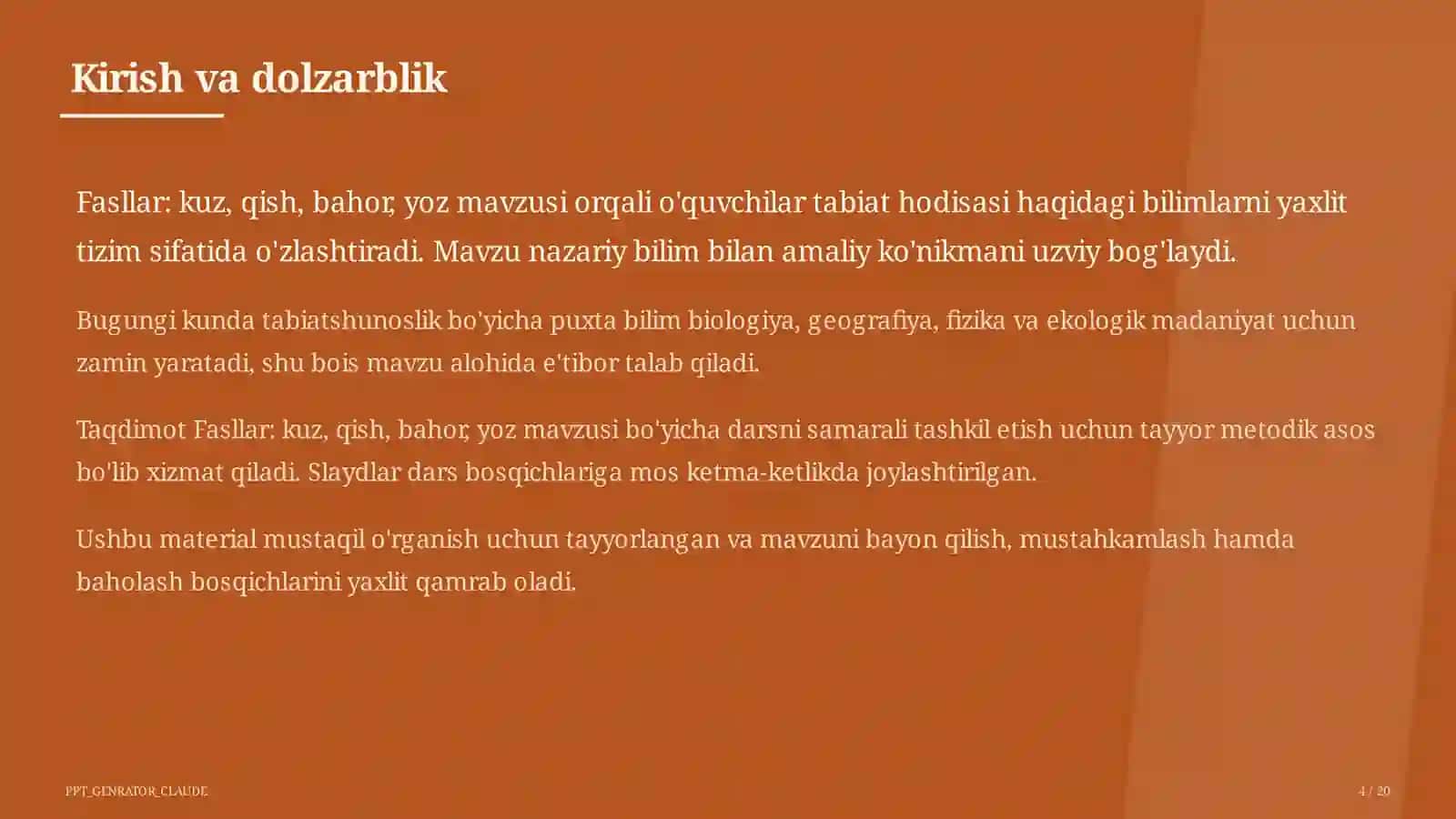 Kirish va dolzarblik

Fasllar: kuz, qish, bahor, yoz mavzusi orqali o'quvchilar tabiat hodisasi haqidagi bilimlarni yaxlit tizim sifatida o'zlashtiradi. Mavzu nazariy bilim bilan amaliy ko'nikmani uzviy bog'laydi.

Bugungi kunda tabiatshunoslik bo'yicha puxta bilim biologiya, geografiya, fizika va ekologik madaniyat uchun zamin yaratadi, shu bois mavzu alohida e'tibor talab qiladi.

Taqdimot Fasllar: kuz, qish, bahor, yoz mavzusi bo'yicha darsni samarali tashkil etish uchun tayyor metodik asos bo'lib xizmat qiladi. Slaydlar dars bosqichlariga mos ketma-ketlikda joylashtirilgan.

Ushbu material mustaqil o'rganish uchun tayyorlangan va mavzuni bayon qilish, mustahkamlash hamda baholash bosqichlarini yaxlit qamrab oladi.

PPT_GENRATOR_CLAUDE

4 / 20